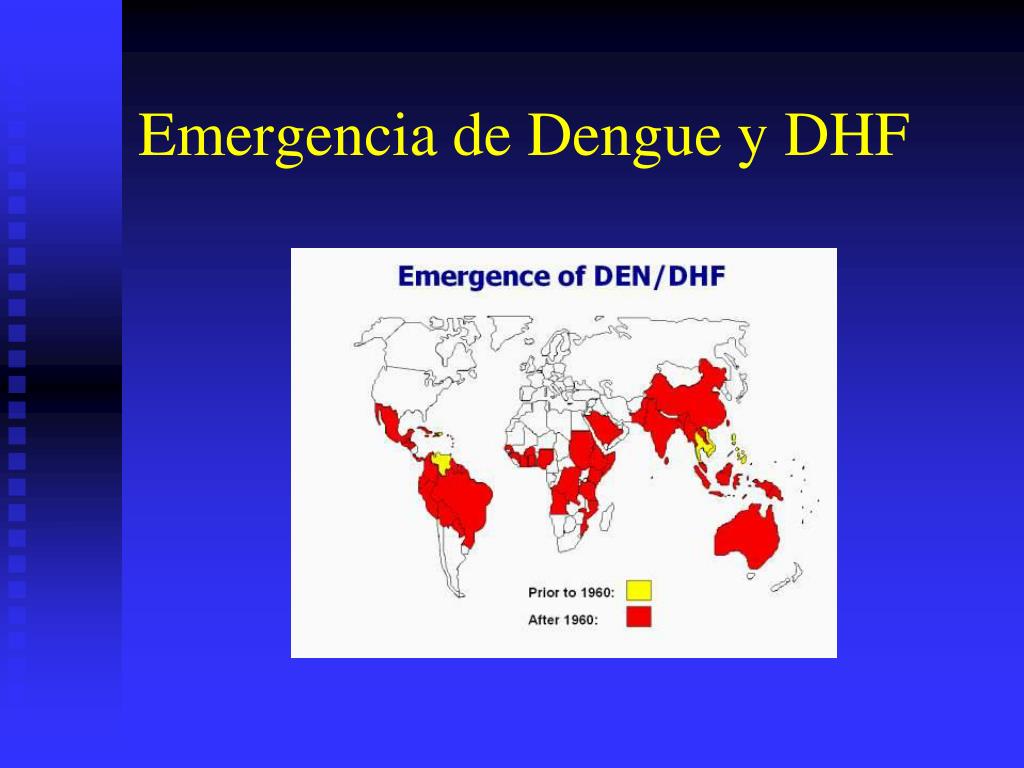 Emergencia de Dengue y DHF

Emergence of DEN/DHF

Prior to 1960:
After 1960: